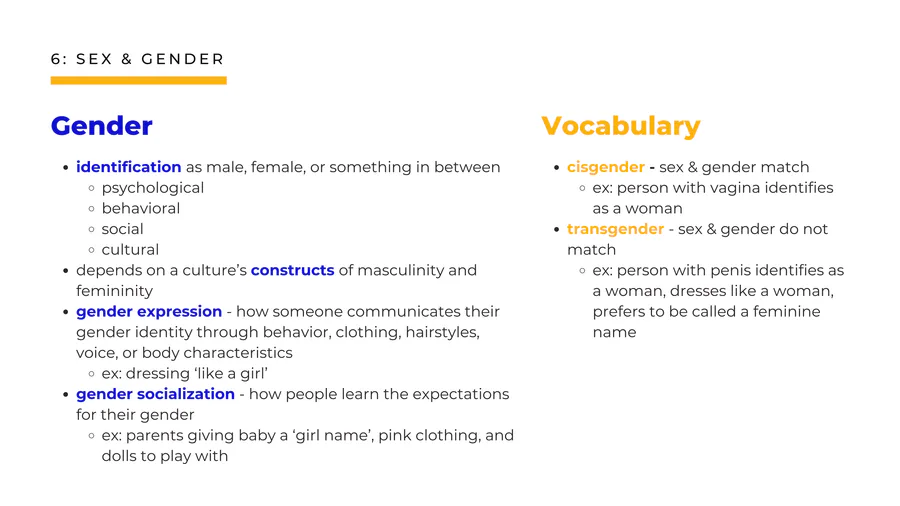 6: SEX & GENDER

Gender

- identification as male, female, or something in between
  - psychological
  - behavioral
  - social
  - cultural
- depends on a culture's constructs of masculinity and femininity
- gender expression - how someone communicates their gender identity through behavior, clothing, hairstyles, voice, or body characteristics
  - ex: dressing 'like a girl'
- gender socialization - how people learn the expectations for their gender
  - ex: parents giving baby a 'girl name', pink clothing, and dolls to play with

Vocabulary

- cisgender - sex & gender match
  - ex: person with vagina identifies as a woman
- transgender - sex & gender do not match
  - ex: person with penis identifies as a woman, dresses like a woman, prefers to be called a feminine name